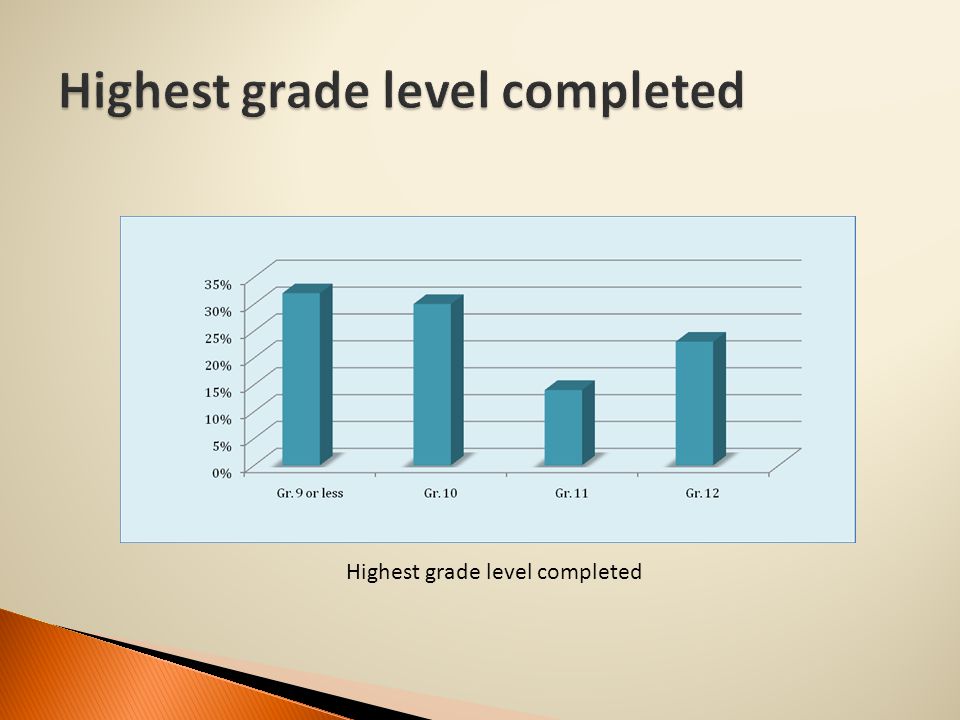 Highest grade level completed

35%
30%
25%
20%
15%
10%
5%
0%

Gr. 9 or less
Gr. 10
Gr. 11
Gr. 12

Highest grade level completed